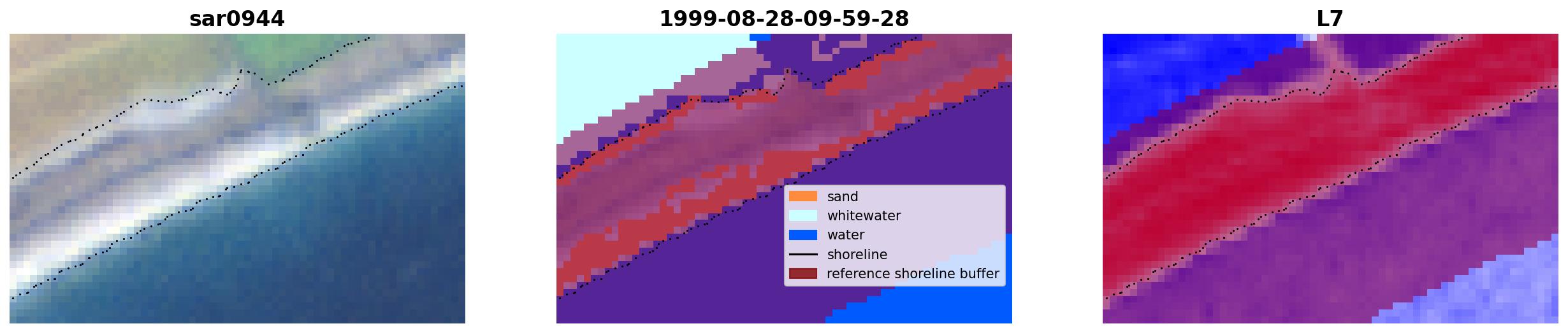 sar0944

1999-08-28-09-59-28

sand
whitewater
water
shoreline
reference shoreline buffer

L7